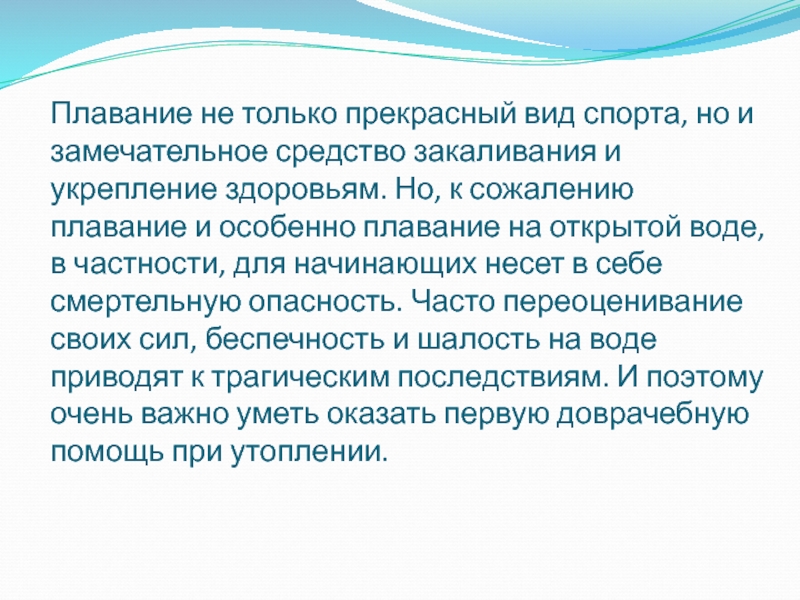 Плавание не только прекрасный вид спорта, но и замечательное средство закаливания и укрепление здоровьям. Но, к сожалению плавание и особенно плавание на открытой воде, в частности, для начинающих несет в себе смертельную опасность. Часто переоценивание своих сил, беспечность и шалость на воде приводят к трагическим последствиям. И поэтому очень важно уметь оказать первую доврачебную помощь при утоплении.